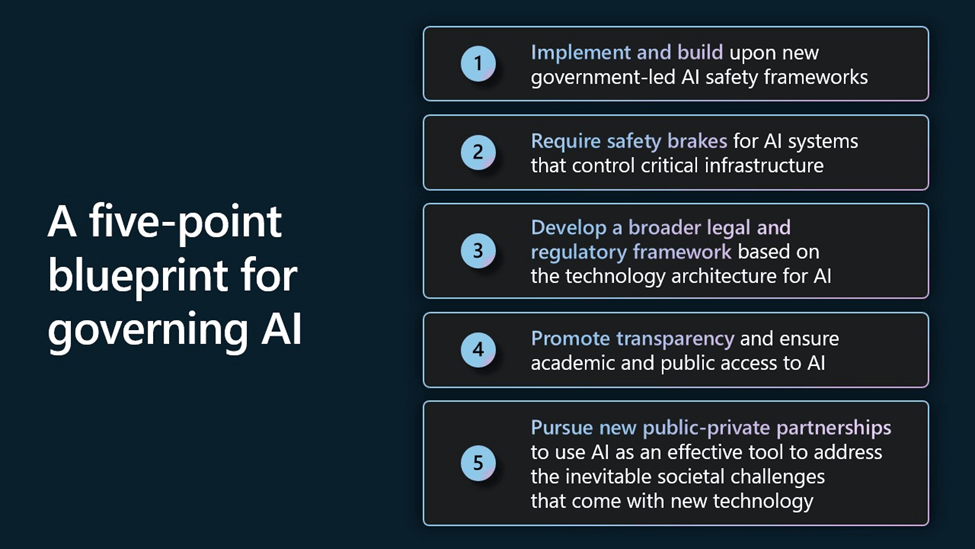 A five-point blueprint for governing AI

1 Implement and build upon new government-led AI safety frameworks

2 Require safety brakes for AI systems that control critical infrastructure

3 Develop a broader legal and regulatory framework based on the technology architecture for AI

4 Promote transparency and ensure academic and public access to AI

5 Pursue new public-private partnerships to use AI as an effective tool to address the inevitable societal challenges that come with new technology